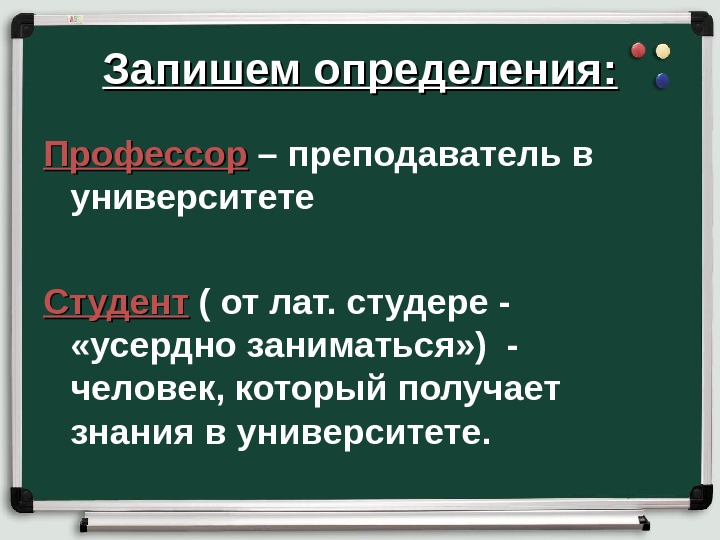 Запишем определения:

Профессор – преподаватель в университете

Студент ( от лат. студере - «усердно заниматься») - человек, который получает знания в университете.